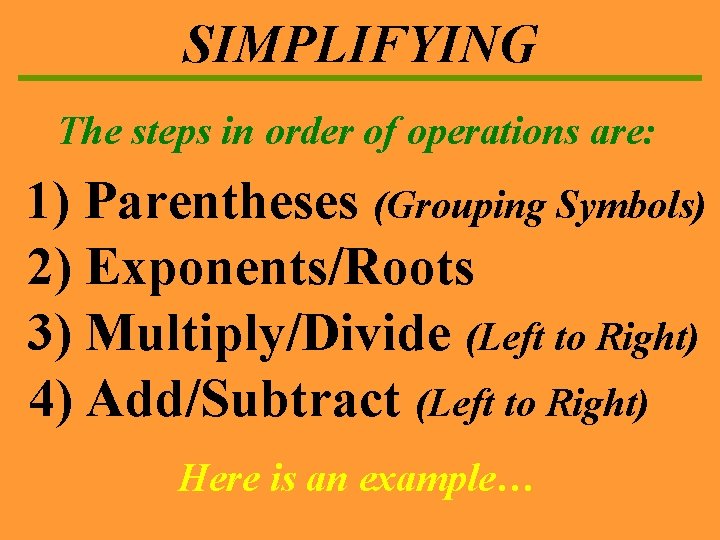 SIMPLIFYING

The steps in order of operations are:

1) Parentheses (Grouping Symbols)
2) Exponents/Roots
3) Multiply/Divide (Left to Right)
4) Add/Subtract (Left to Right)

Here is an example…